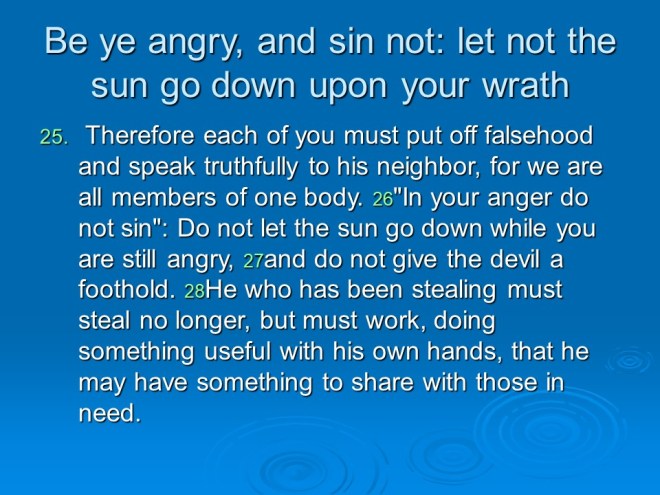 Be ye angry, and sin not: let not the sun go down upon your wrath

25. Therefore each of you must put off falsehood and speak truthfully to his neighbor, for we are all members of one body. 26"In your anger do not sin": Do not let the sun go down while you are still angry, 27and do not give the devil a foothold. 28He who has been stealing must steal no longer, but must work, doing something useful with his own hands, that he may have something to share with those in need.